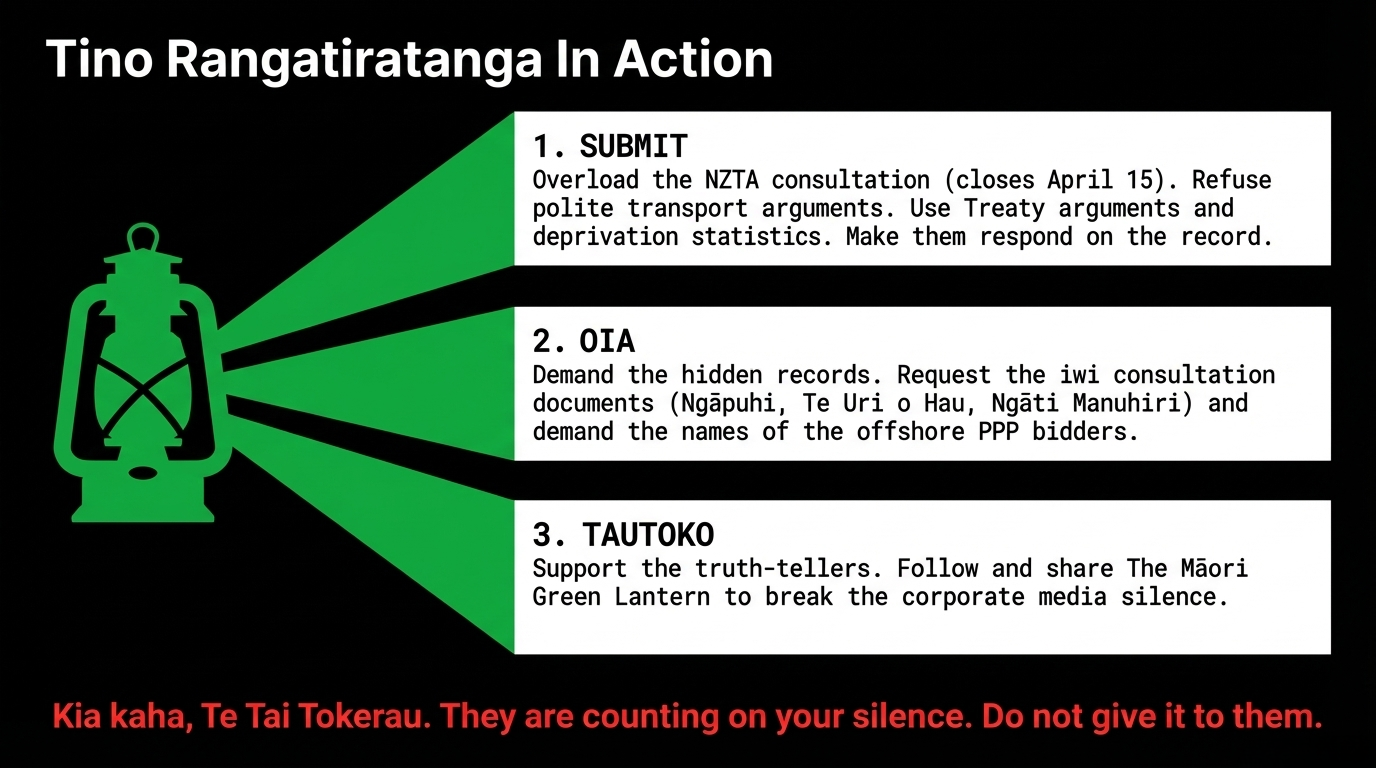 Tino Rangatiratanga In Action

1. SUBMIT
Overload the NZTA consultation (closes April 15). Refuse polite transport arguments. Use Treaty arguments and deprivation statistics. Make them respond on the record.

2. OIA
Demand the hidden records. Request the iwi consultation documents (Ngāpuhi, Te Uri o Hau, Ngāti Manuhiri) and demand the names of the offshore PPP bidders.

3. TAUTOKO
Support the truth-tellers. Follow and share The Māori Green Lantern to break the corporate media silence.

Kia kaha, Te Tai Tokerau. They are counting on your silence. Do not give it to them.